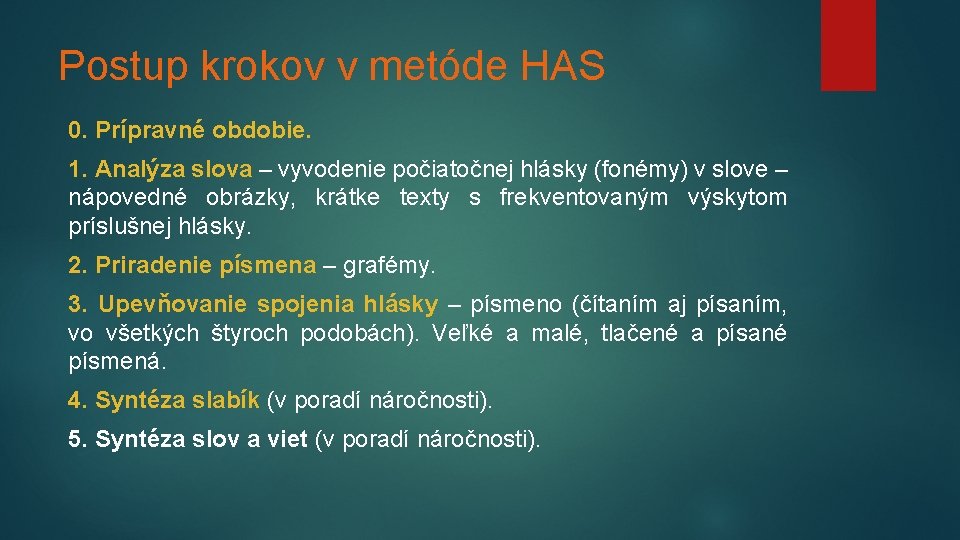 Postup krokov v metóde HAS

0. Prípravné obdobie.

1. Analýza slova – vyvodenie počiatočnej hlásky (fonémy) v slove – nápovedné obrázky, krátke texty s frekventovaným výskytom príslušnej hlásky.

2. Priradenie písmena – grafémy.

3. Upevňovanie spojenia hlásky – písmeno (čítaním aj písaním, vo všetkých štyroch podobách). Veľké a malé, tlačené a písané písmená.

4. Syntéza slabík (v poradí náročnosti).

5. Syntéza slov a viet (v poradí náročnosti).